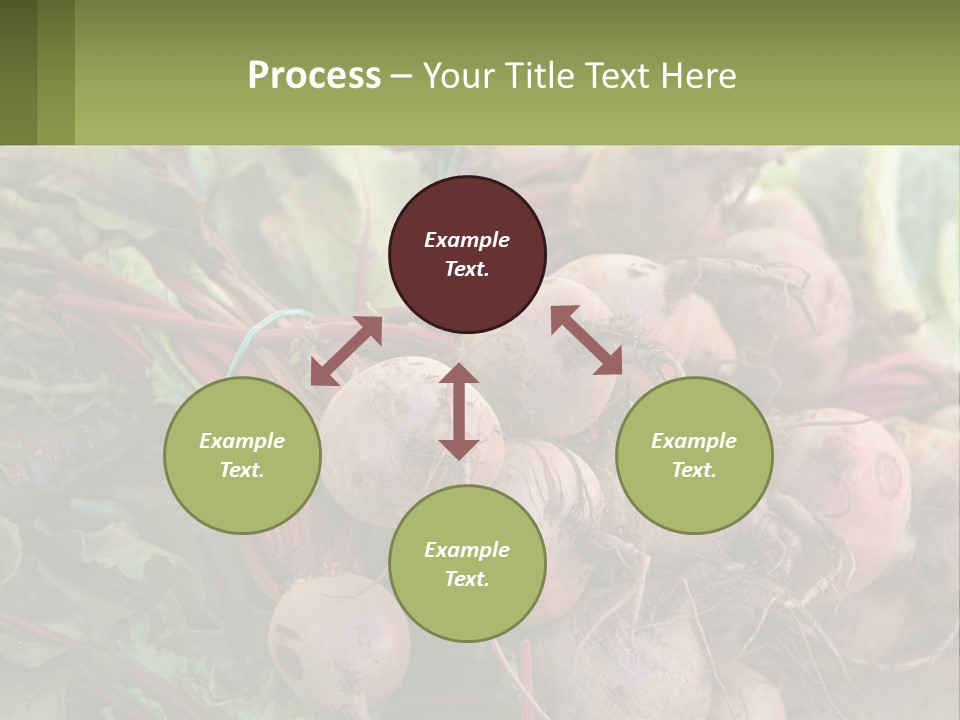 Process – Your Title Text Here

Example Text.

Example Text.

Example Text.

Example Text.